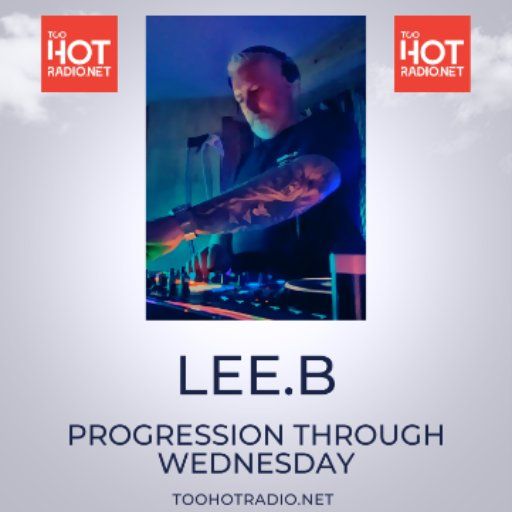 TOO HOT RADIO.NET

TOO HOT RADIO.NET

LEE.B

PROGRESSION THROUGH WEDNESDAY

TOOHOTRADIO.NET